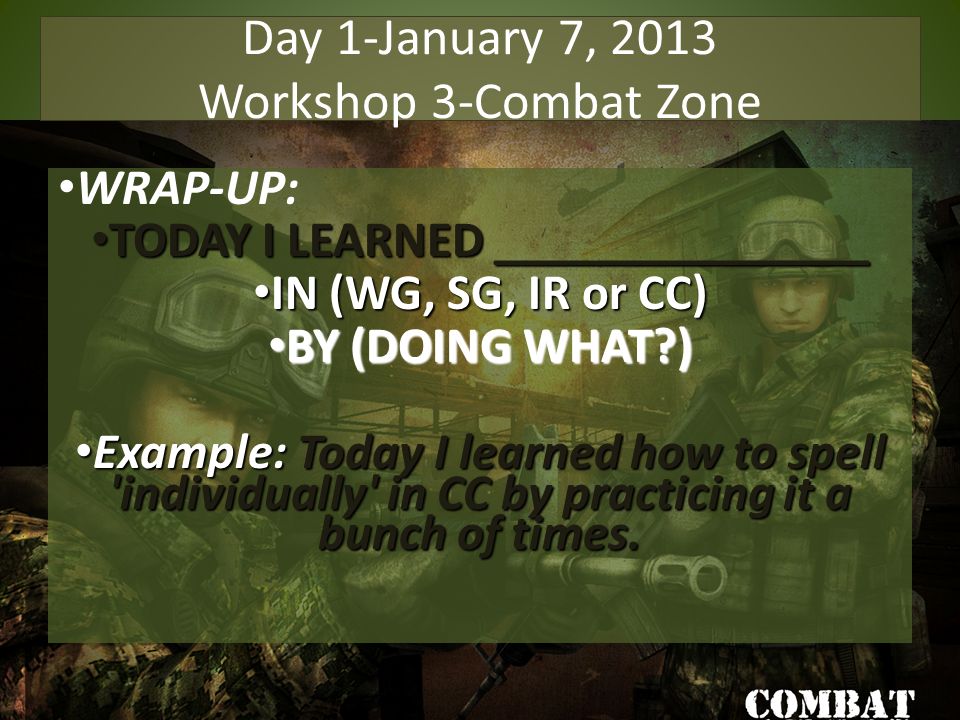 Day 1-January 7, 2013
Workshop 3-Combat Zone

•WRAP-UP:
•TODAY I LEARNED ________________
•IN (WG, SG, IR or CC)
•BY (DOING WHAT?)

•Example: Today I learned how to spell 'individually' in CC by practicing it a bunch of times.

COMBAT